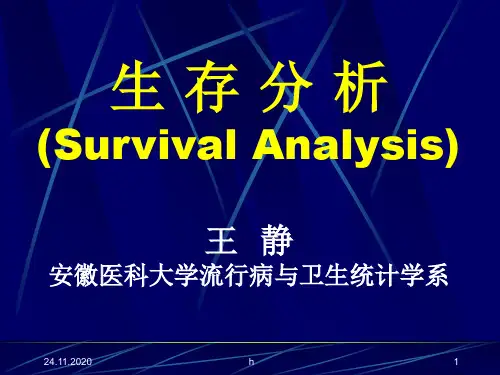 生 存 分 析
(Survival Analysis)

王 静
安徽医科大学流行病与卫生统计学系

24.11.2020 h 1